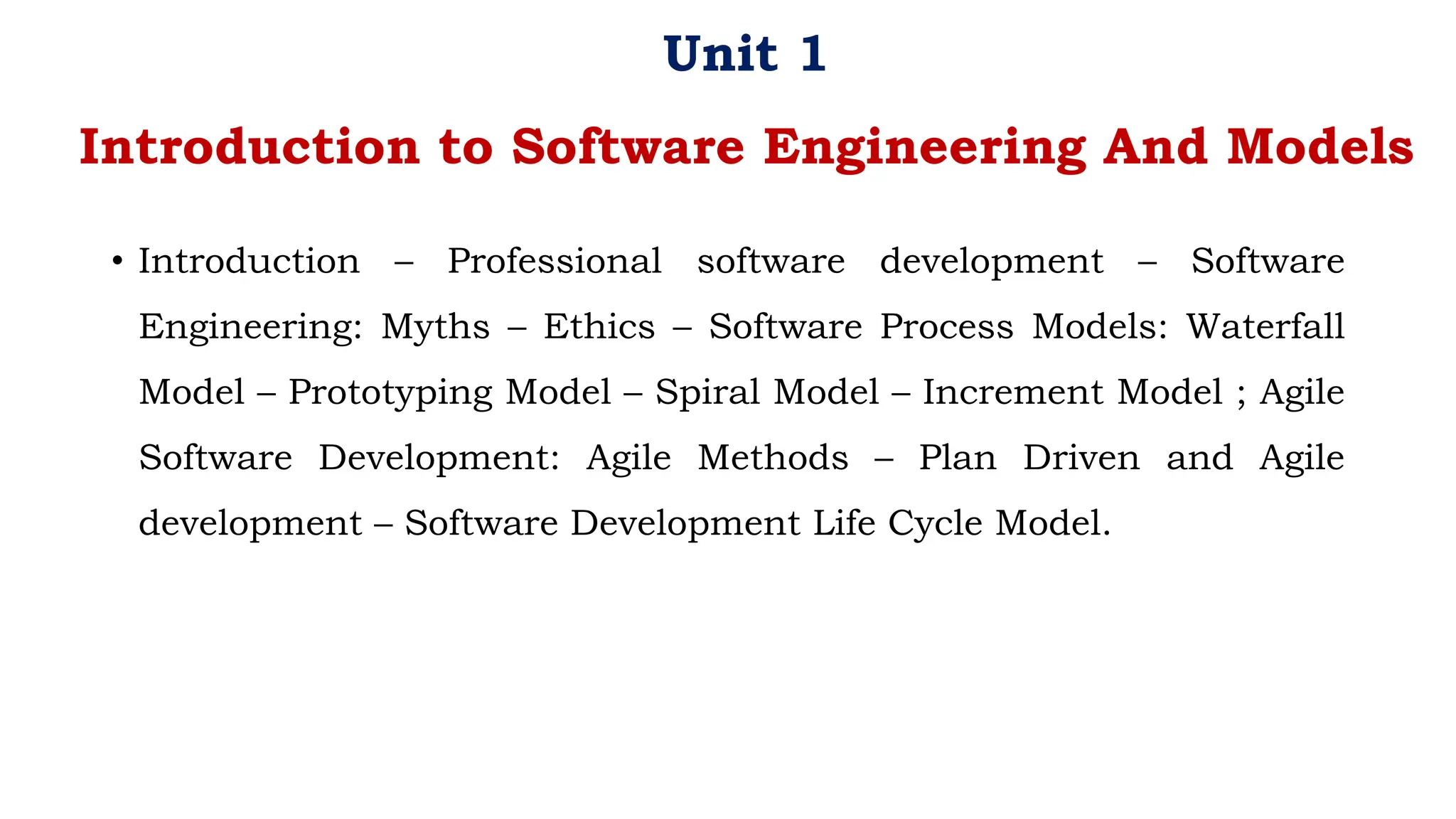 Unit 1

Introduction to Software Engineering And Models

• Introduction – Professional software development – Software Engineering: Myths – Ethics – Software Process Models: Waterfall Model – Prototyping Model – Spiral Model – Increment Model ; Agile Software Development: Agile Methods – Plan Driven and Agile development – Software Development Life Cycle Model.